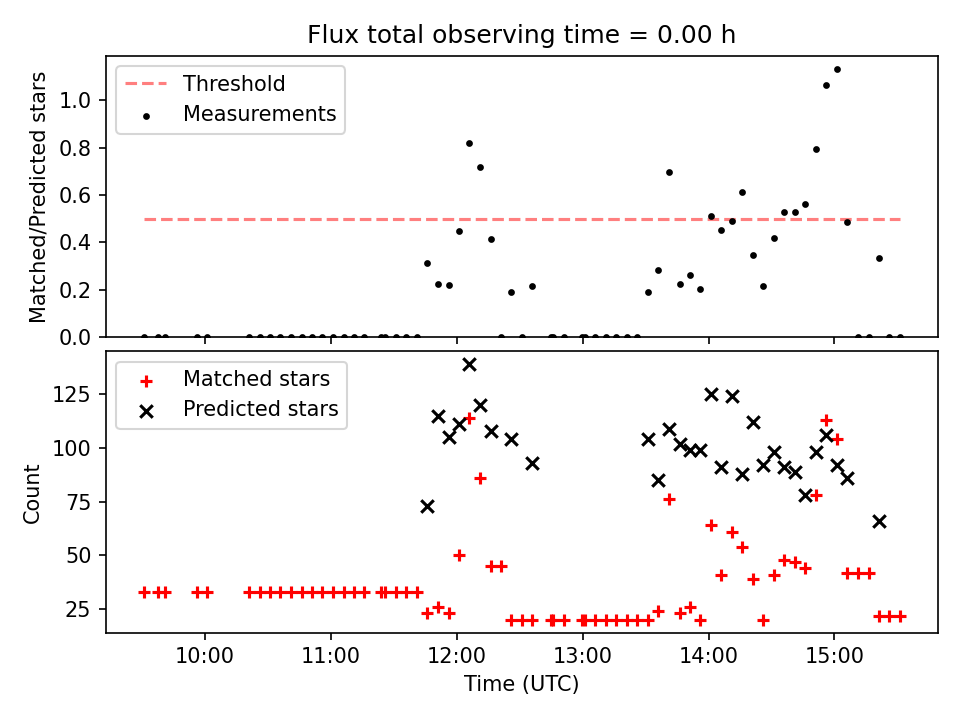 Flux total observing time = 0.00 h

Threshold
Measurements

Matched/Predicted stars

1.0
0.8
0.6
0.4
0.2
0.0

Matched stars
Predicted stars

Count

125
100
75
50
25

10:00
11:00
12:00
13:00
14:00
15:00

Time (UTC)